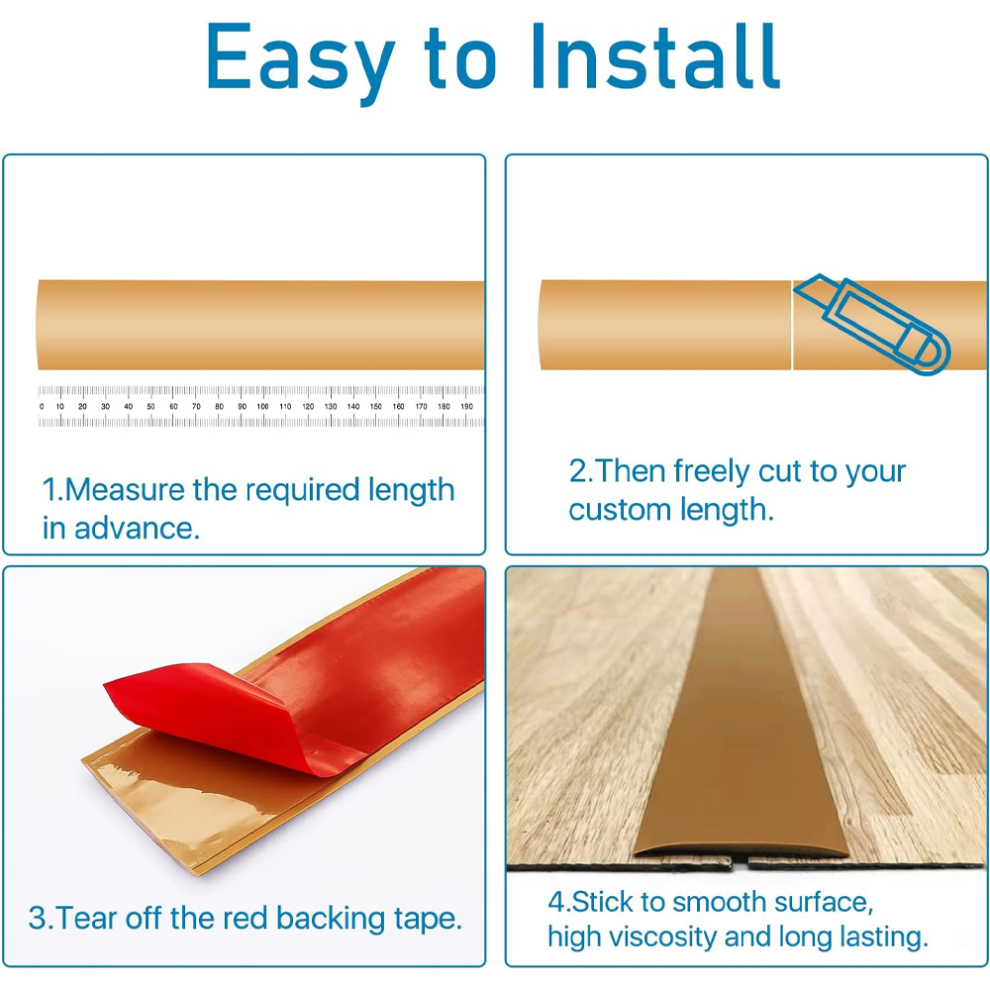 Easy to Install

0 10 20 30 40 50 60 70 80 90 100 110 120 130 140 150 160 170 180 190

1.Measure the required length in advance.

2.Then freely cut to your custom length.

3.Tear off the red backing tape.

4.Stick to smooth surface, high viscosity and long lasting.